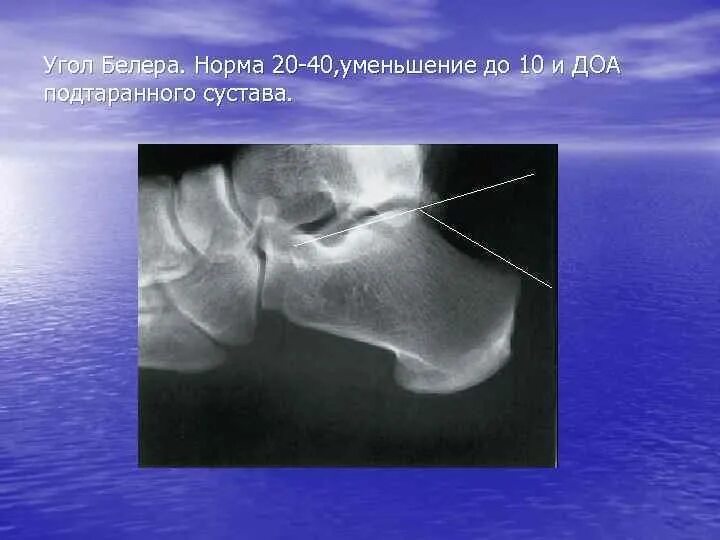 Угол Белера. Норма 20-40,уменьшение до 10 и ДОА подтаранного сустава.